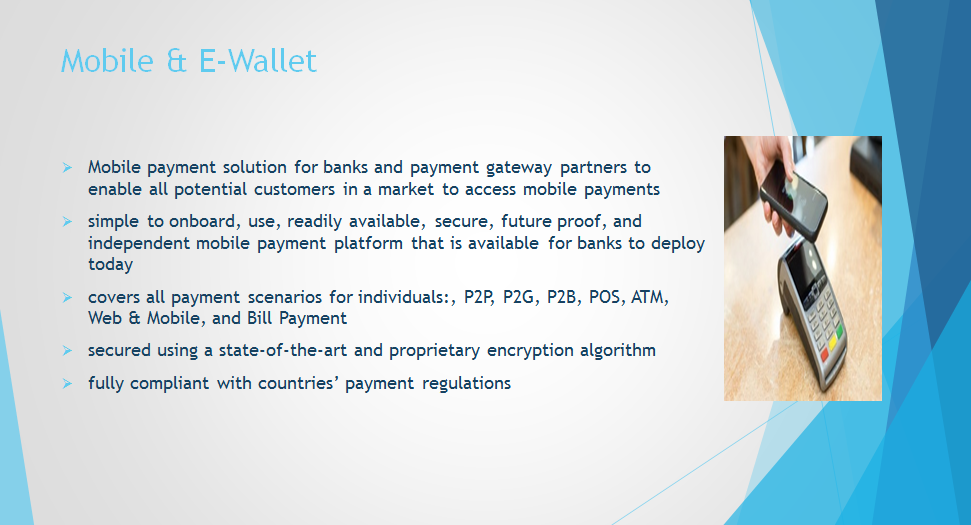 Mobile & E-Wallet

➤ Mobile payment solution for banks and payment gateway partners to enable all potential customers in a market to access mobile payments

➤ simple to onboard, use, readily available, secure, future proof, and independent mobile payment platform that is available for banks to deploy today

➤ covers all payment scenarios for individuals:, P2P, P2G, P2B, POS, ATM, Web & Mobile, and Bill Payment

➤ secured using a state-of-the-art and proprietary encryption algorithm

➤ fully compliant with countries' payment regulations